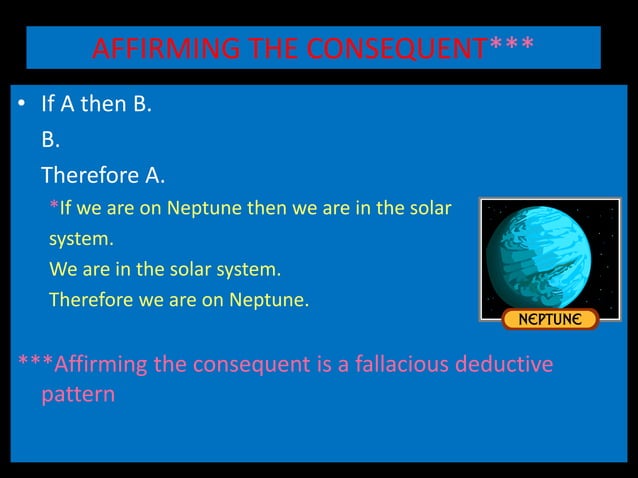 AFFIRMING THE CONSEQUENT***

• If A then B.
B.
Therefore A.
*If we are on Neptune then we are in the solar system.
We are in the solar system.
Therefore we are on Neptune.

NEPTUNE

***Affirming the consequent is a fallacious deductive pattern